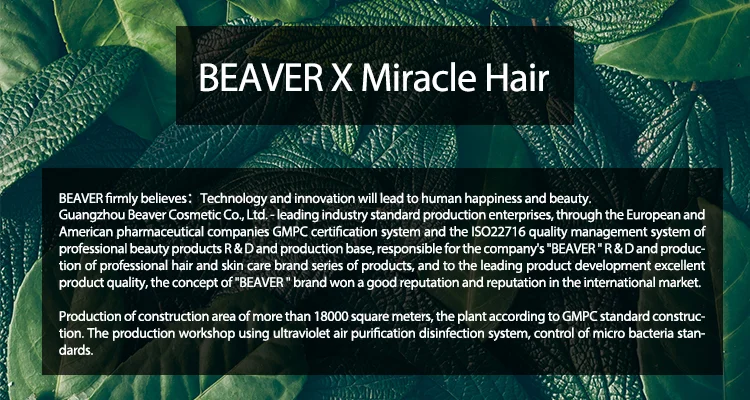 BEAVER X Miracle Hair

BEAVER firmly believes： Technology and innovation will lead to human happiness and beauty.
Guangzhou Beaver Cosmetic Co., Ltd. - leading industry standard production enterprises, through the European and American pharmaceutical companies GMPC certification system and the ISO22716 quality management system of professional beauty products R & D and production base, responsible for the company's "BEAVER " R & D and production of professional hair and skin care brand series of products, and to the leading product development excellent product quality, the concept of "BEAVER " brand won a good reputation and reputation in the international market.

Production of construction area of more than 18000 square meters, the plant according to GMPC standard construction. The production workshop using ultraviolet air purification disinfection system, control of micro bacteria standards.